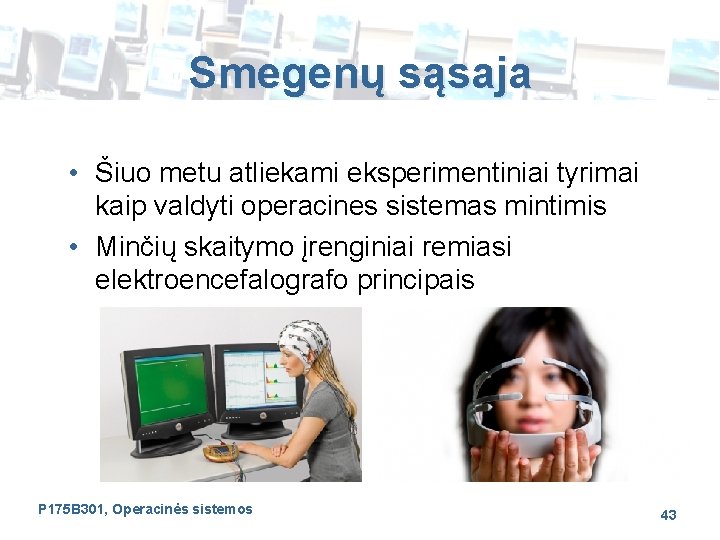 Smegenų sąsaja

• Šiuo metu atliekami eksperimentiniai tyrimai kaip valdyti operacines sistemas mintimis
• Minčių skaitymo įrenginiai remiasi elektroencefalografo principais

P175B301, Operacinės sistemos

43